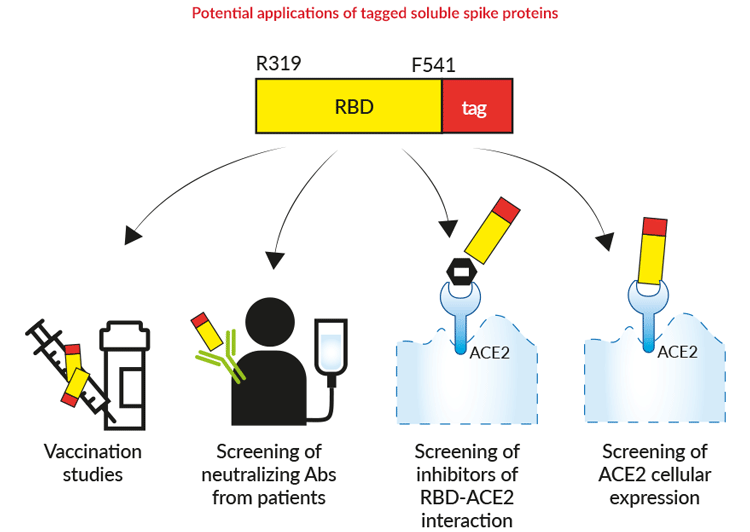 Potential applications of tagged soluble spike proteins

R319

F541

RBD

tag

ACE2

ACE2

Vaccination studies

Screening of neutralizing Abs from patients

Screening of inhibitors of RBD-ACE2 interaction

Screening of ACE2 cellular expression